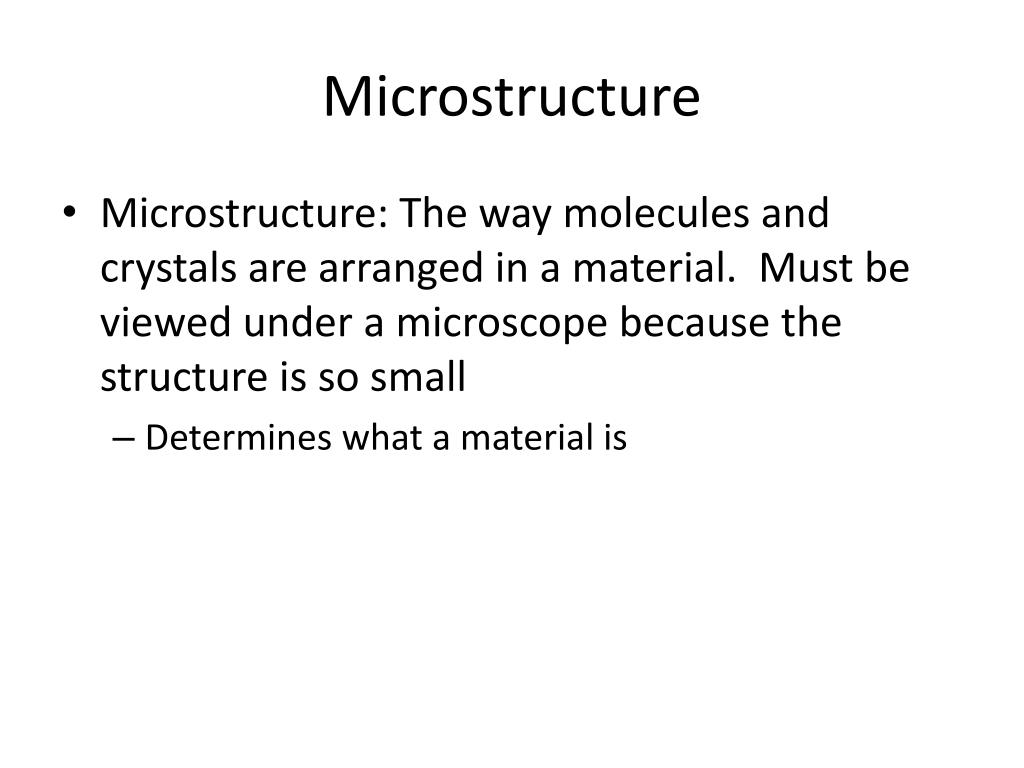 Microstructure

• Microstructure: The way molecules and crystals are arranged in a material. Must be viewed under a microscope because the structure is so small
– Determines what a material is